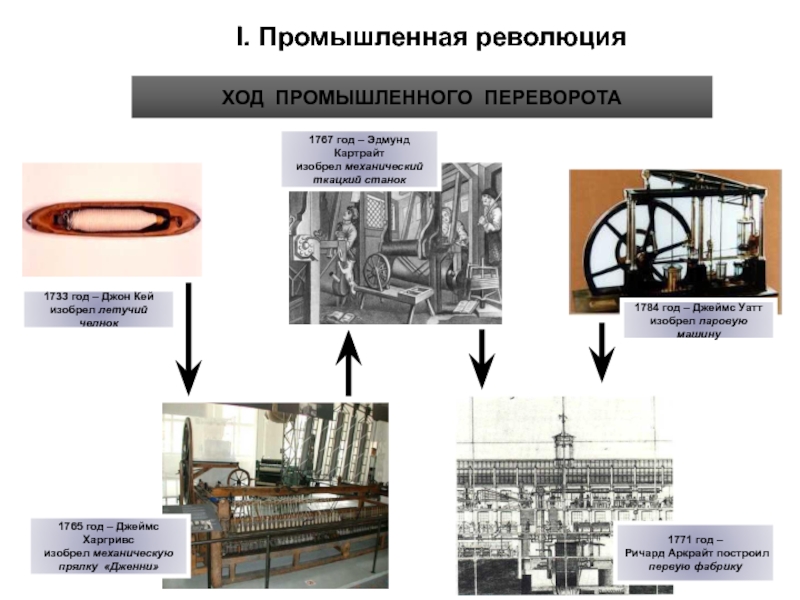 I. Промышленная революция

ХОД ПРОМЫШЛЕННОГО ПЕРЕВОРОТА

1767 год – Эдмунд Картрайт изобрел механический ткацкий станок

1733 год – Джон Кей изобрел летучий челнок

1784 год – Джеймс Уатт изобрел паровую машину

1765 год – Джеймс Харгривс изобрел механическую прялку «Дженни»

1771 год – Ричард Аркрайт построил первую фабрику